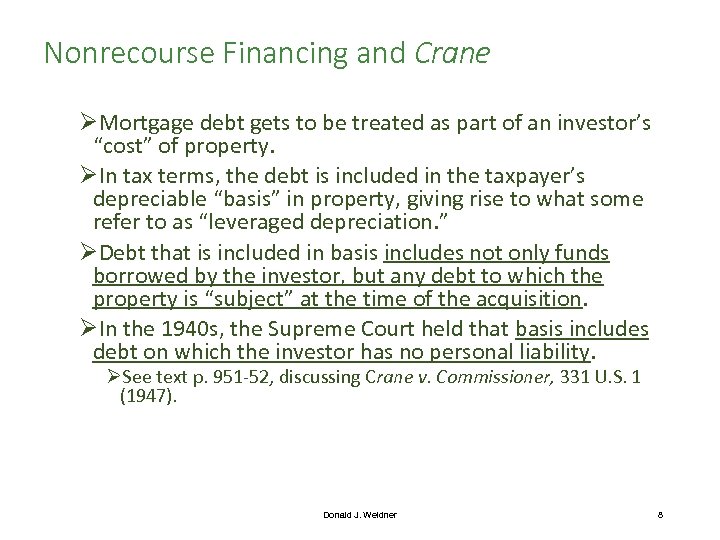 Nonrecourse Financing and Crane

➢Mortgage debt gets to be treated as part of an investor's "cost" of property.

➢In tax terms, the debt is included in the taxpayer's depreciable "basis" in property, giving rise to what some refer to as "leveraged depreciation."

➢Debt that is included in basis includes not only funds borrowed by the investor, but any debt to which the property is "subject" at the time of the acquisition.

➢In the 1940s, the Supreme Court held that basis includes debt on which the investor has no personal liability.

➢See text p. 951-52, discussing Crane v. Commissioner, 331 U.S. 1 (1947).

Donald J. Weidner

8